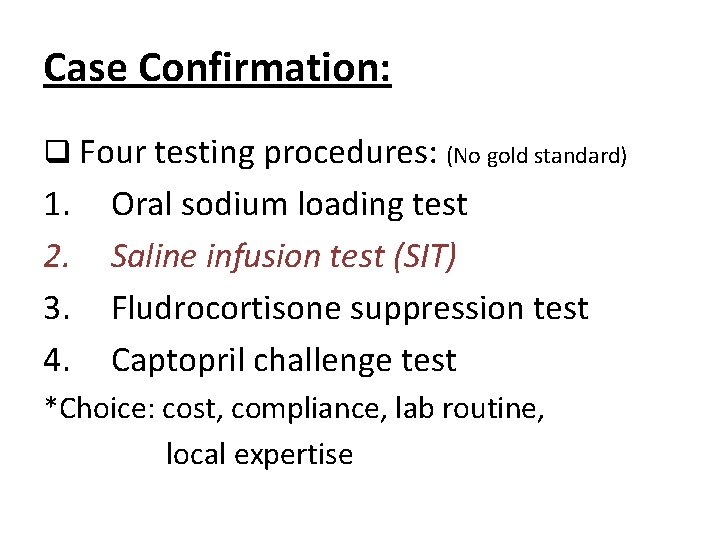 Case Confirmation:

❑ Four testing procedures: (No gold standard)
1. Oral sodium loading test
2. Saline infusion test (SIT)
3. Fludrocortisone suppression test
4. Captopril challenge test
*Choice: cost, compliance, lab routine, local expertise